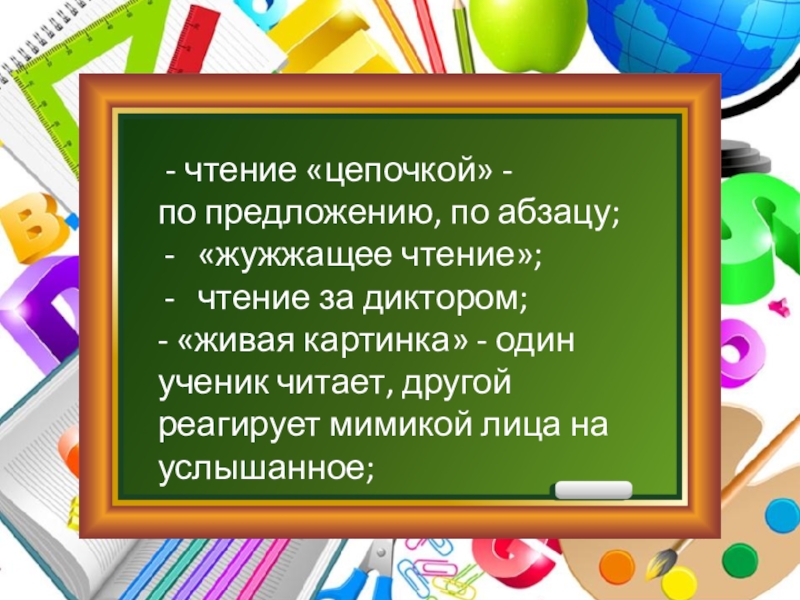 - чтение «цепочкой» - по предложению, по абзацу;
- «жужжащее чтение»;
- чтение за диктором;
- «живая картинка» - один ученик читает, другой реагирует мимикой лица на услышанное;